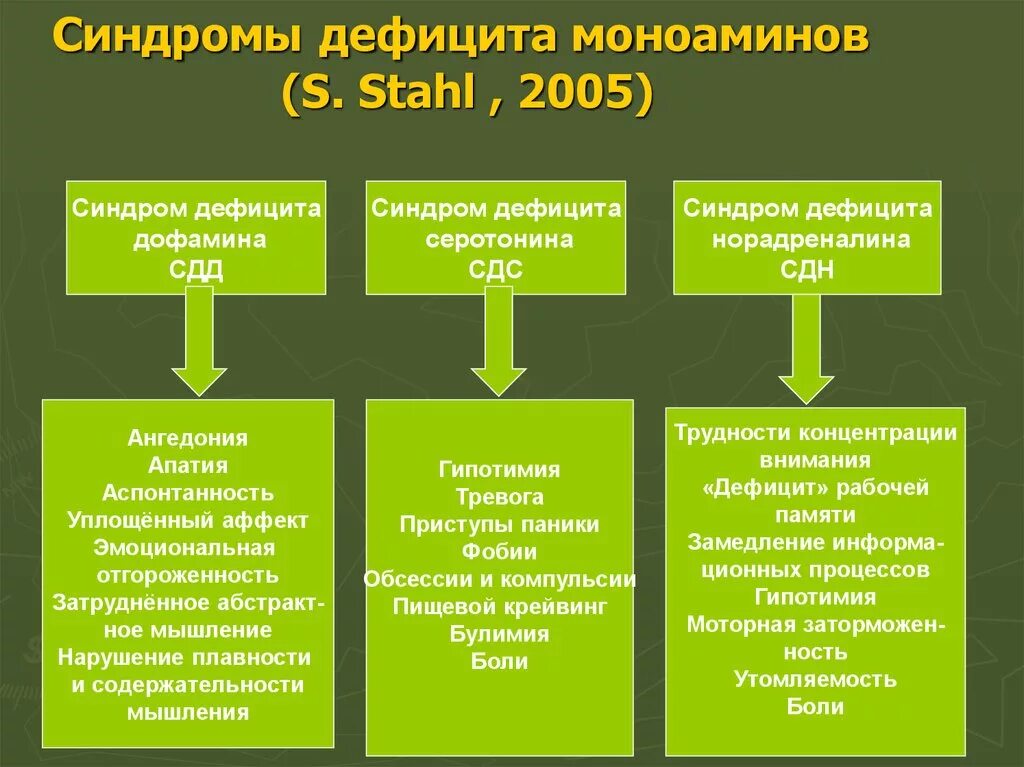 Синдромы дефицита моноаминов (S. Stahl , 2005)

Синдром дефицита дофамина СДД

Синдром дефицита серотонина СДС

Синдром дефицита норадреналина СДН

Ангедония
Апатия
Аспонтанность
Уплощённый аффект
Эмоциональная отгороженность
Затруднённое абстрактное мышление
Нарушение плавности и содержательности мышления

Гипотимия
Тревога
Приступы паники
Фобии
Обсессии и компульсии
Пищевой крейвинг
Булимия
Боли

Трудности концентрации внимания
«Дефицит» рабочей памяти
Замедление информационных процессов
Гипотимия
Моторная заторможенность
Утомляемость
Боли